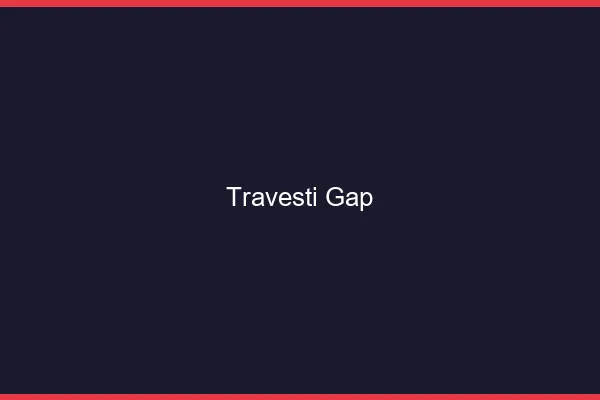 Travesti Gap